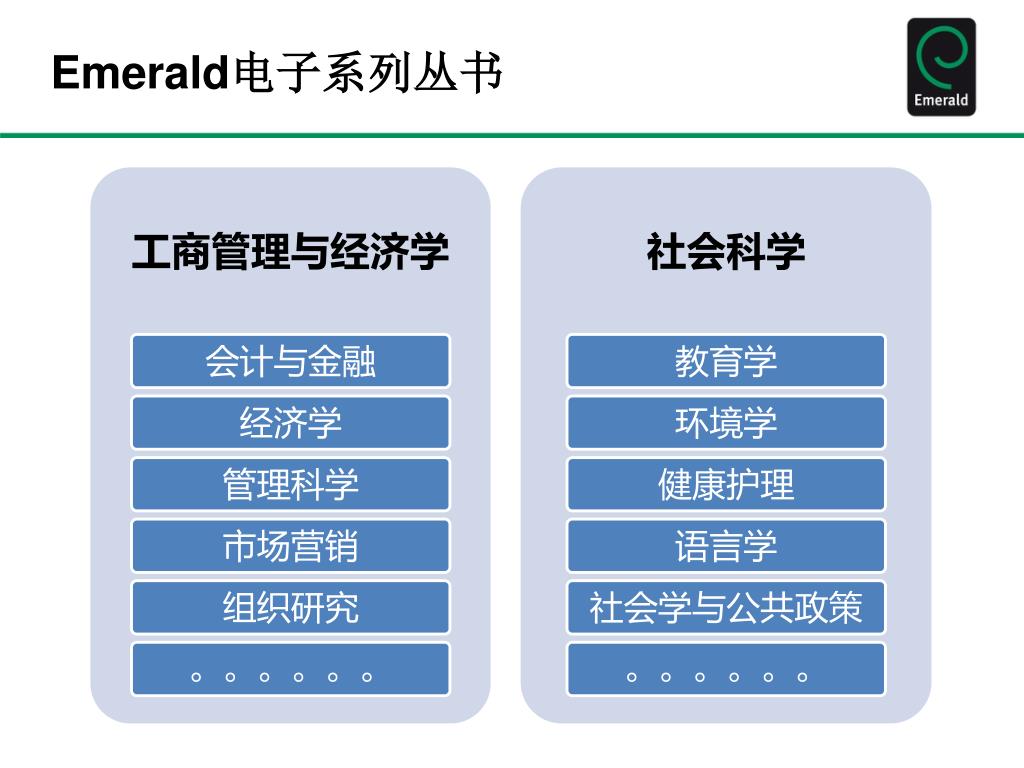 Emerald电子系列丛书

Emerald

工商管理与经济学

会计与金融
经济学
管理科学
市场营销
组织研究
。。。。。。

社会科学

教育学
环境学
健康护理
语言学
社会学与公共政策
。。。。。。